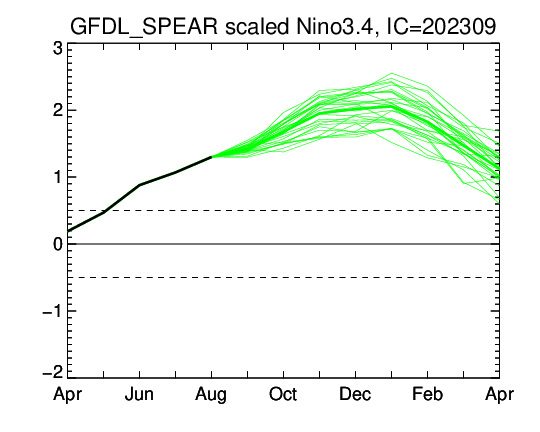 GFDL_SPEAR scaled Nino3.4, IC=202309

3
2
1
0
−1
−2

Apr
Jun
Aug
Oct
Dec
Feb
Apr